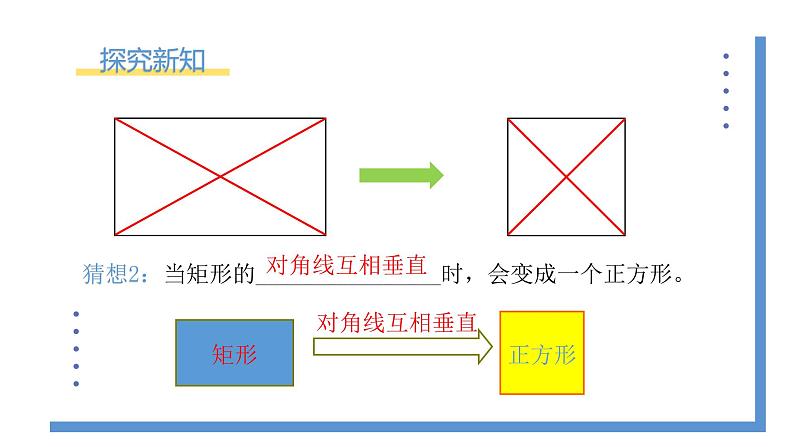 探究新知

猜想2：当矩形的对角线互相垂直时，会变成一个正方形。

矩形

对角线互相垂直

正方形